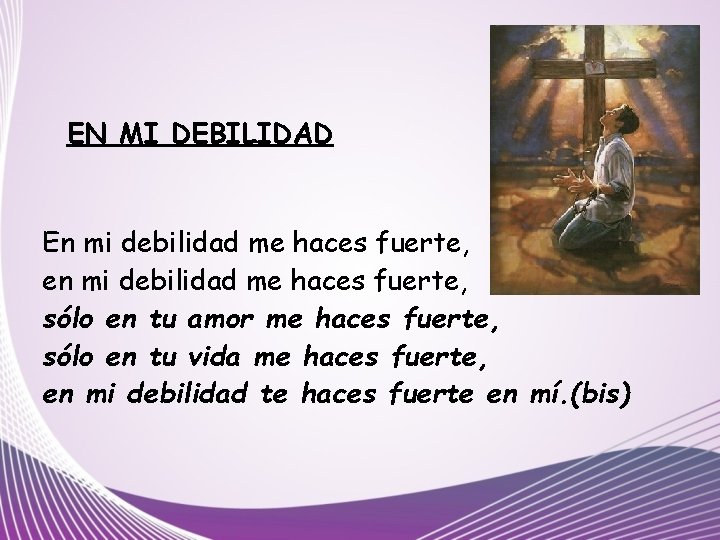 EN MI DEBILIDAD

En mi debilidad me haces fuerte,
en mi debilidad me haces fuerte,
sólo en tu amor me haces fuerte,
sólo en tu vida me haces fuerte,
en mi debilidad te haces fuerte en mí.(bis)